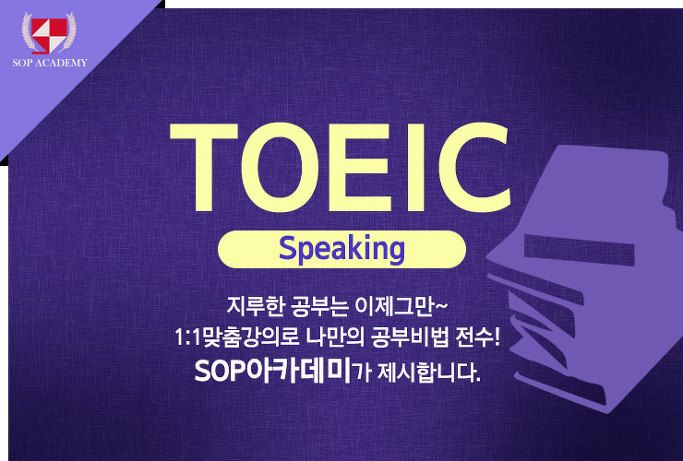 SOP ACADEMY

TOEIC

Speaking

지루한 공부는 이제그만~
1:1맞춤강의로 나만의 공부비법 전수!
SOP아카데미가 제시합니다.